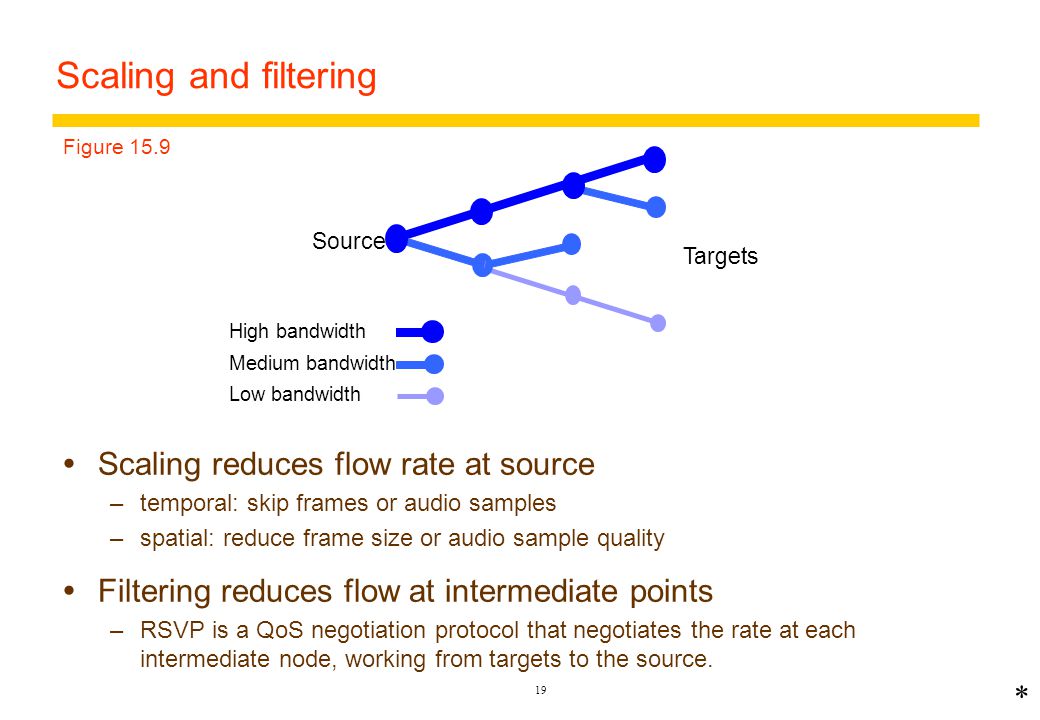 Scaling and filtering

Figure 15.9

Source

Targets

High bandwidth

Medium bandwidth

Low bandwidth

• Scaling reduces flow rate at source
– temporal: skip frames or audio samples
– spatial: reduce frame size or audio sample quality

• Filtering reduces flow at intermediate points
– RSVP is a QoS negotiation protocol that negotiates the rate at each intermediate node, working from targets to the source.

19

*